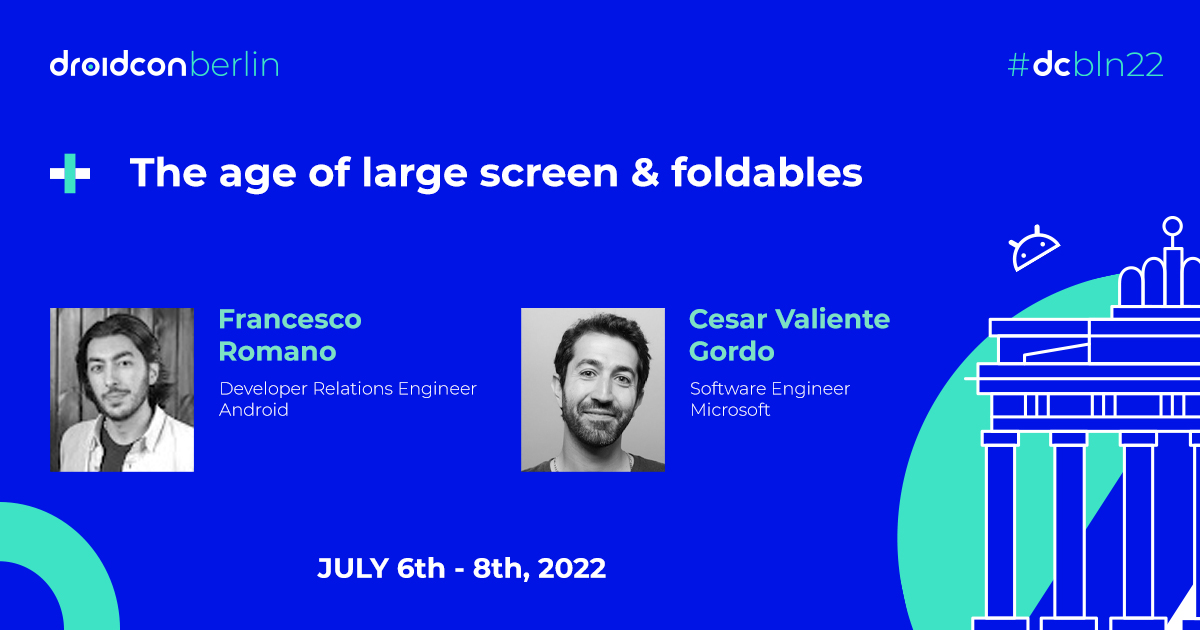 droidcon berlin

#dcbln22

The age of large screen & foldables

Francesco Romano

Developer Relations Engineer
Android

Cesar Valiente Gordo

Software Engineer
Microsoft

JULY 6th - 8th, 2022